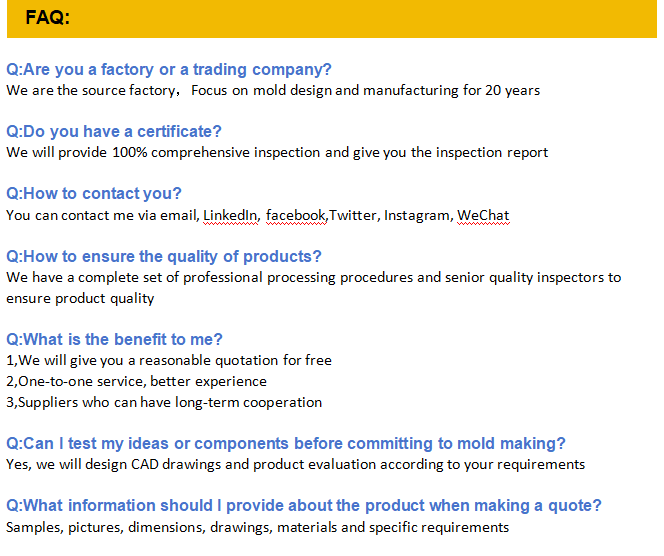 FAQ:

Q:Are you a factory or a trading company?
We are the source factory， Focus on mold design and manufacturing for 20 years

Q:Do you have a certificate?
We will provide 100% comprehensive inspection and give you the inspection report

Q:How to contact you?
You can contact me via email, LinkedIn, facebook,Twitter, Instagram, WeChat

Q:How to ensure the quality of products?
We have a complete set of professional processing procedures and senior quality inspectors to ensure product quality

Q:What is the benefit to me?
1,We will give you a reasonable quotation for free
2,One-to-one service, better experience
3,Suppliers who can have long-term cooperation

Q:Can I test my ideas or components before committing to mold making?
Yes, we will design CAD drawings and product evaluation according to your requirements

Q:What information should I provide about the product when making a quote?
Samples, pictures, dimensions, drawings, materials and specific requirements